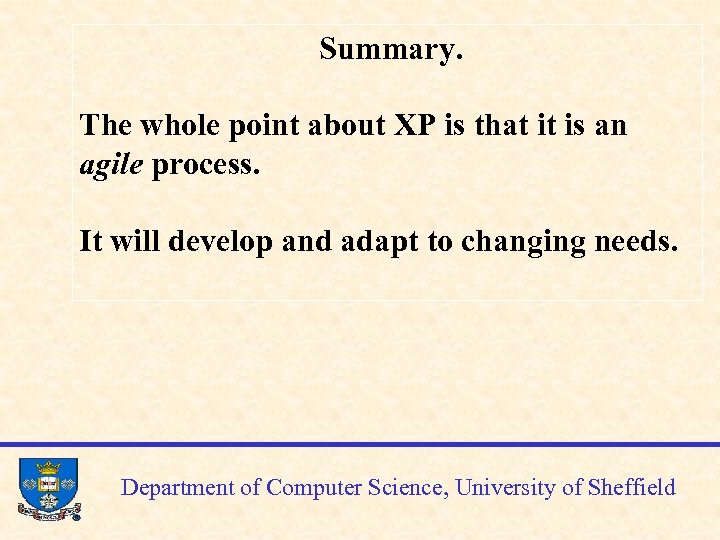 Summary.

The whole point about XP is that it is an agile process.

It will develop and adapt to changing needs.

Department of Computer Science, University of Sheffield